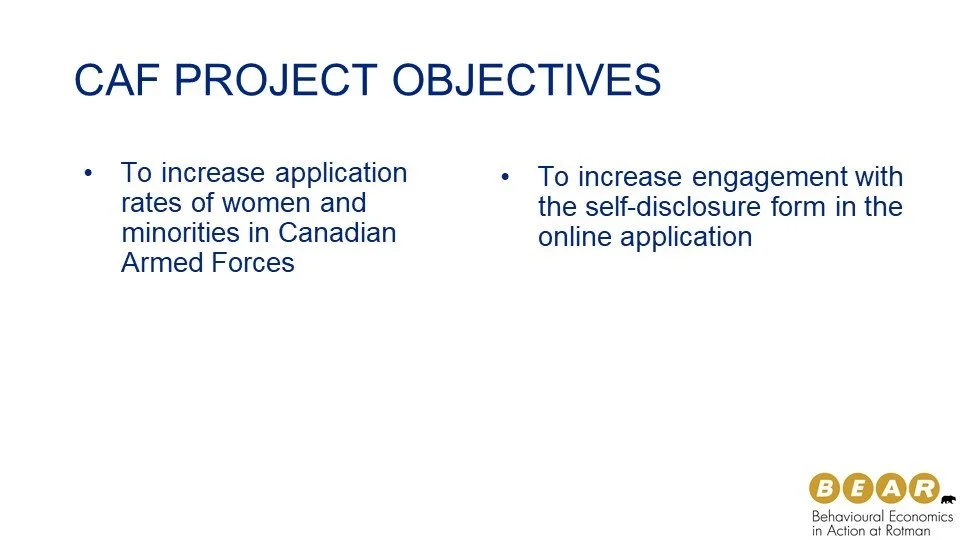 CAF PROJECT OBJECTIVES

• To increase application rates of women and minorities in Canadian Armed Forces

• To increase engagement with the self-disclosure form in the online application

BEAR
Behavioural Economics in Action at Rotman